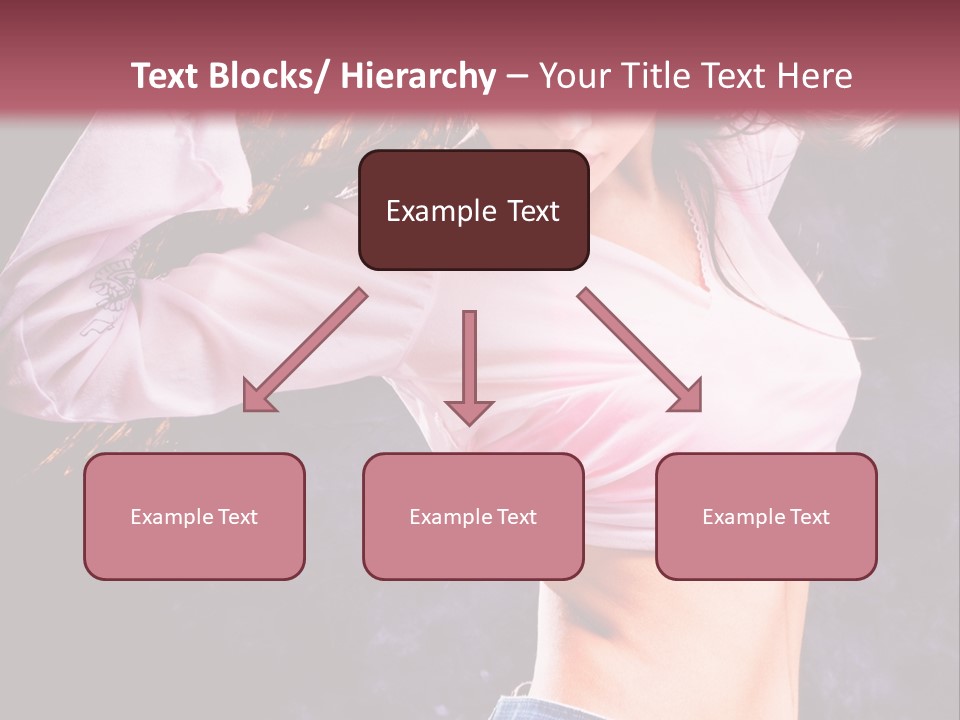 Text Blocks/ Hierarchy – Your Title Text Here

Example Text

Example Text

Example Text

Example Text